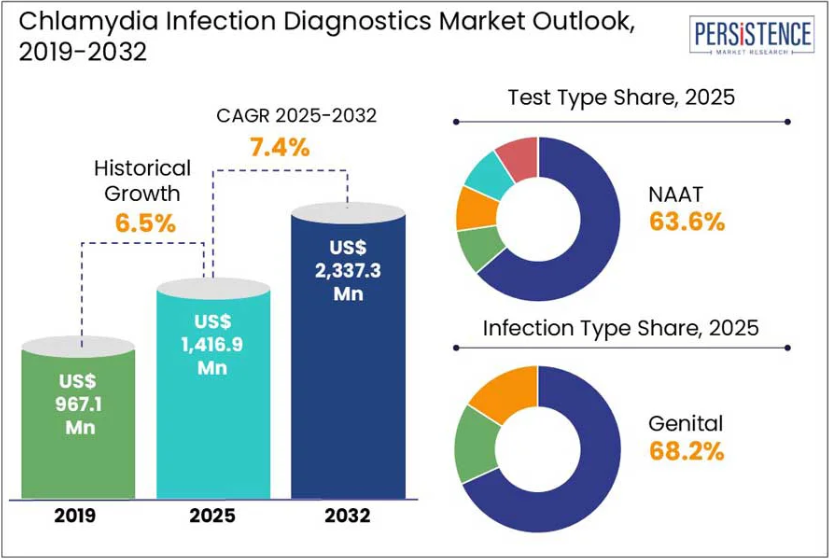 Chlamydia Infection Diagnostics Market Outlook, 2019-2032

PERSISTENCE
MARKET RESEARCH

CAGR 2025-2032
7.4%

Historical Growth
6.5%

US$ 967.1 Mn

US$ 1,416.9 Mn

US$ 2,337.3 Mn

2019
2025
2032

Test Type Share, 2025

NAAT
63.6%

Infection Type Share, 2025

Genital
68.2%